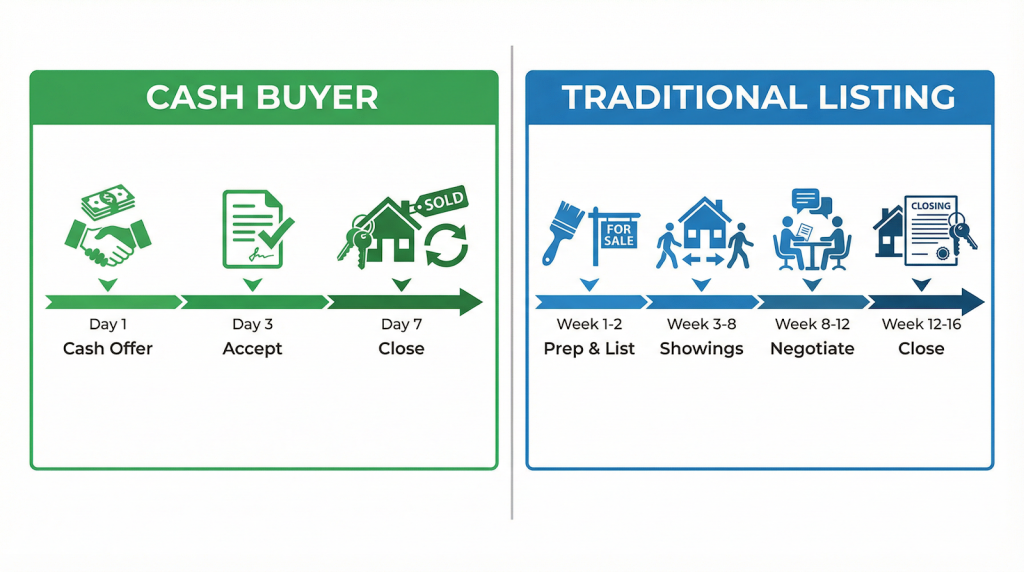 CASH BUYER

SOLD

Day 1
Cash Offer

Day 3
Accept

Day 7
Close

TRADITIONAL LISTING

FOR SALE

CLOSING

Week 1-2
Prep & List

Week 3-8
Showings

Week 8-12
Negotiate

Week 12-16
Close